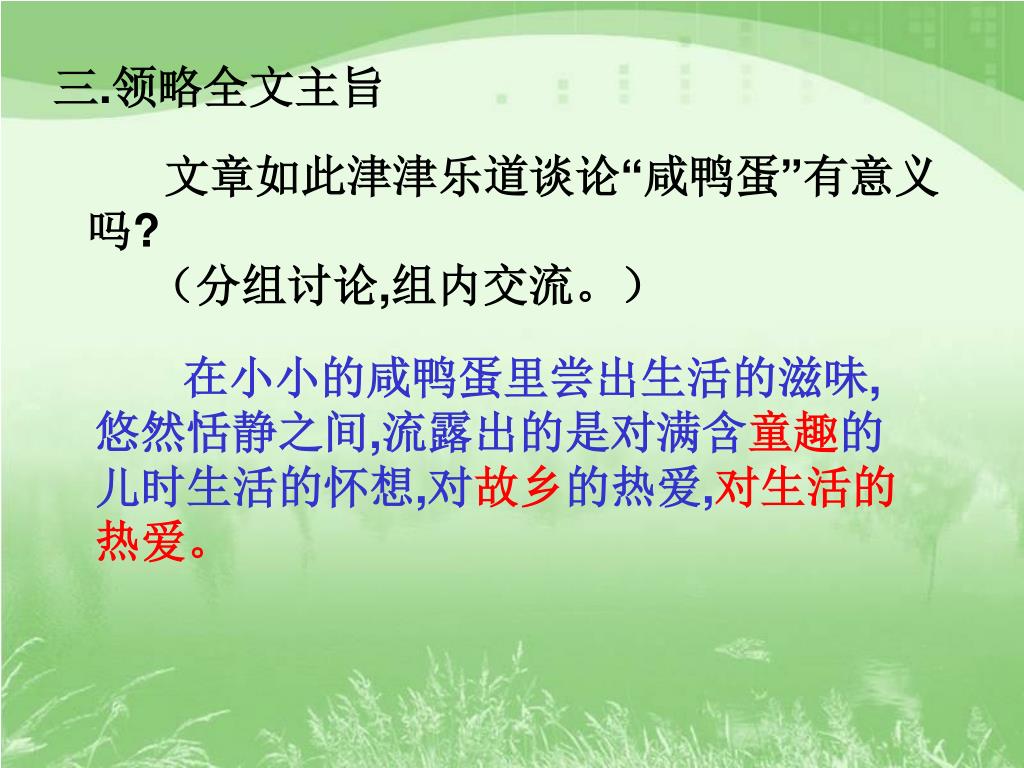 三.领略全文主旨

文章如此津津乐道谈论“咸鸭蛋”有意义吗?

（分组讨论,组内交流。）

在小小的咸鸭蛋里尝出生活的滋味,悠然恬静之间,流露出的是对满含童趣的儿时生活的怀想,对故乡的热爱,对生活的热爱。